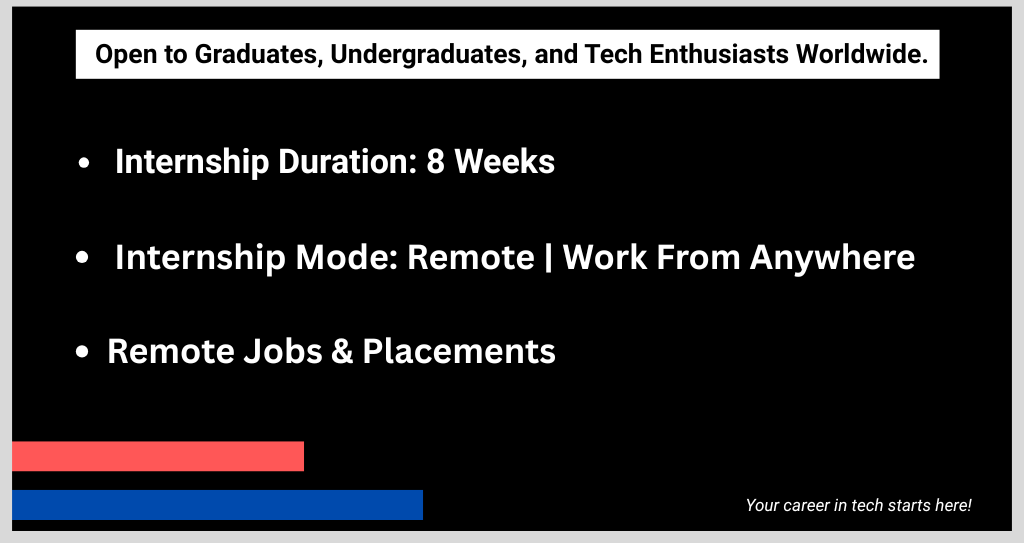 Open to Graduates, Undergraduates, and Tech Enthusiasts Worldwide.

• Internship Duration: 8 Weeks

• Internship Mode: Remote | Work From Anywhere

• Remote Jobs & Placements

Your career in tech starts here!